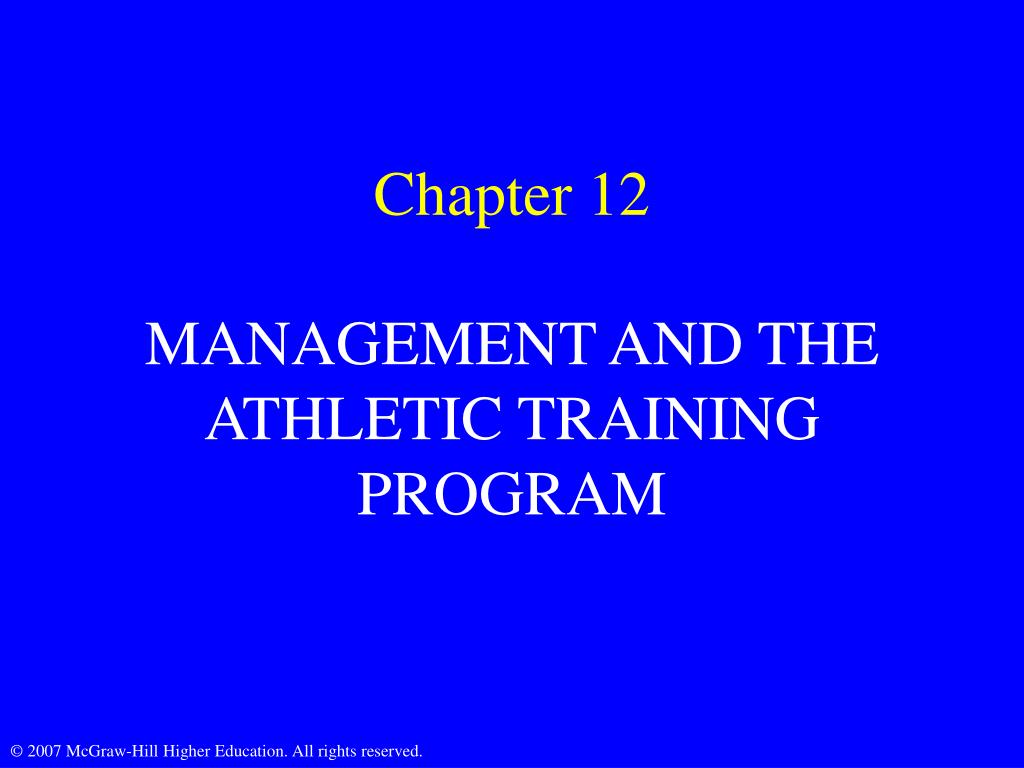 Chapter 12

MANAGEMENT AND THE ATHLETIC TRAINING PROGRAM

© 2007 McGraw-Hill Higher Education. All rights reserved.